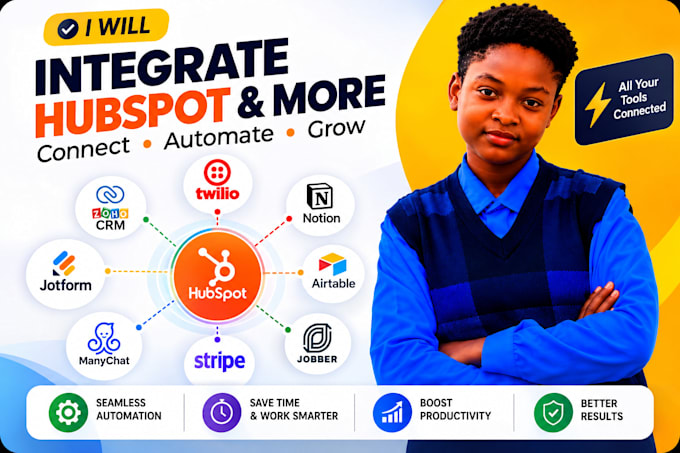 I WILL
INTEGRATE HUBSPOT & MORE
Connect • Automate • Grow

All Your Tools Connected

twilio
ZOHO CRM
Notion
Jotform
HubSpot
Airtable
ManyChat
stripe
JOBBER

SEAMLESS AUTOMATION
SAVE TIME & WORK SMARTER
BOOST PRODUCTIVITY
BETTER RESULTS